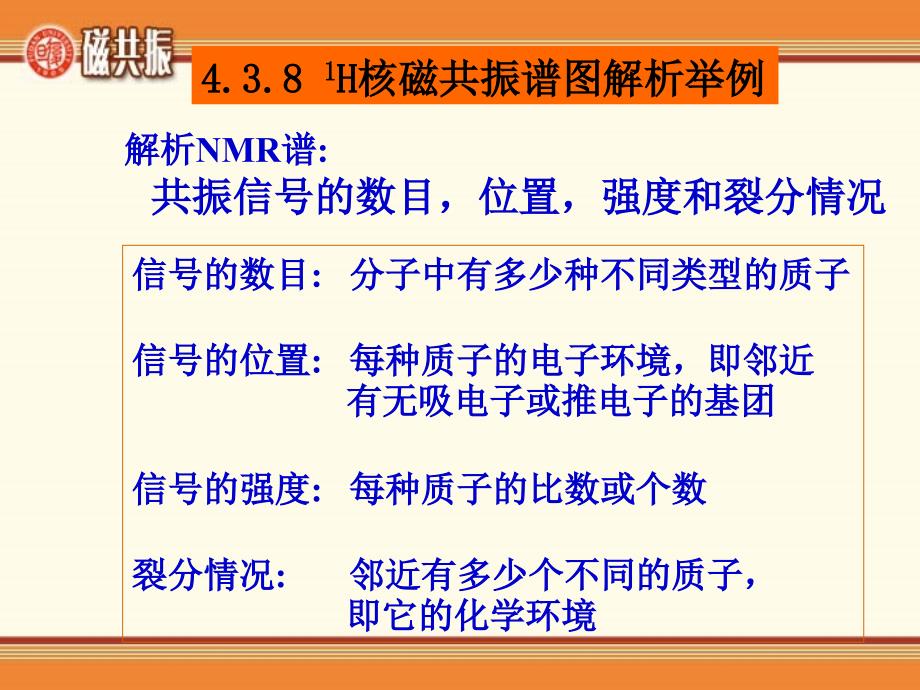 磁共振

4.3.8 $^1$H核磁共振谱图解析举例

解析NMR谱:
共振信号的数目，位置，强度和裂分情况

信号的数目: 分子中有多少种不同类型的质子

信号的位置: 每种质子的电子环境，即邻近有无吸电子或推电子的基团

信号的强度: 每种质子的比数或个数

裂分情况: 邻近有多少个不同的质子，即它的化学环境